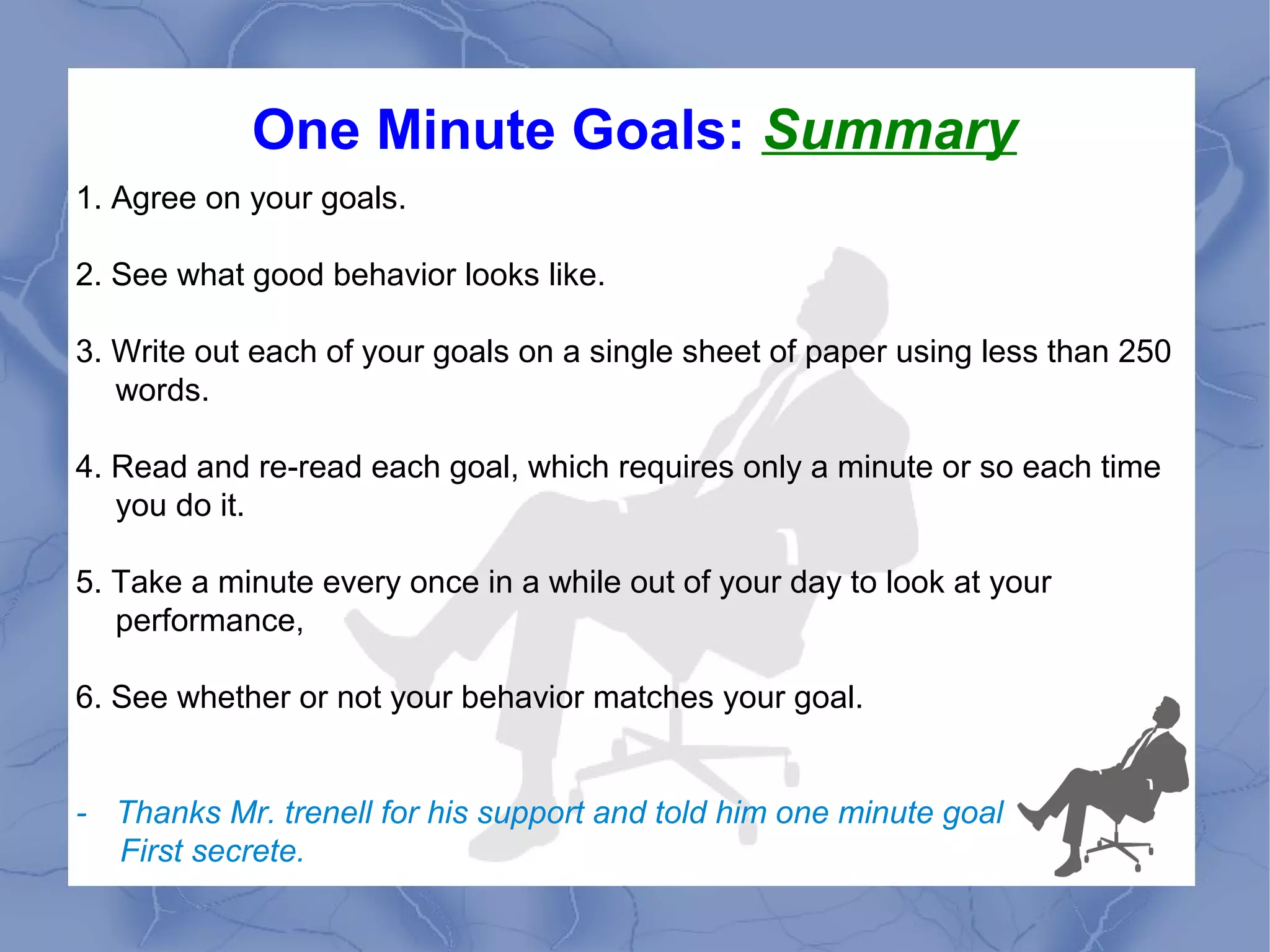 One Minute Goals: Summary

1. Agree on your goals.

2. See what good behavior looks like.

3. Write out each of your goals on a single sheet of paper using less than 250 words.

4. Read and re-read each goal, which requires only a minute or so each time you do it.

5. Take a minute every once in a while out of your day to look at your performance,

6. See whether or not your behavior matches your goal.

- Thanks Mr. trenell for his support and told him one minute goal First secrete.